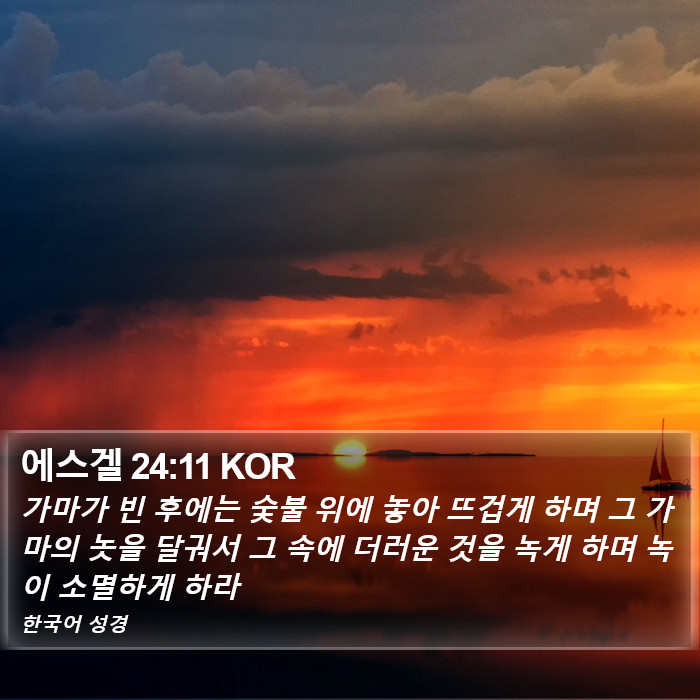 에스겔 24:11 KOR

가마가 빈 후에는 숯불 위에 놓아 뜨겁게 하며 그 가마의 놋을 달궈서 그 속에 더러운 것을 녹게 하며 녹이 소멸하게 하라

한국어 성경